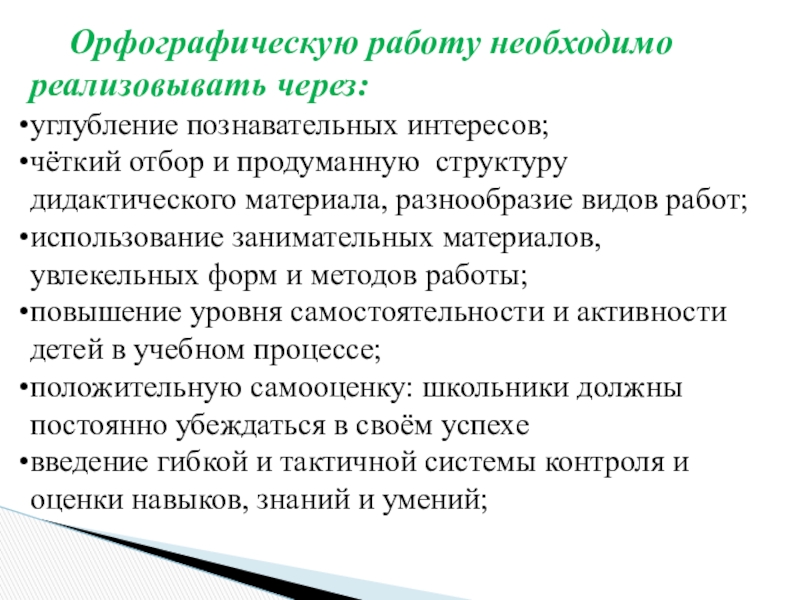 Орфографическую работу необходимо реализовывать через:

•углубление познавательных интересов;
•чёткий отбор и продуманную структуру дидактического материала, разнообразие видов работ;
•использование занимательных материалов, увлекельных форм и методов работы;
•повышение уровня самостоятельности и активности детей в учебном процессе;
•положительную самооценку: школьники должны постоянно убеждаться в своём успехе
•введение гибкой и тактичной системы контроля и оценки навыков, знаний и умений;